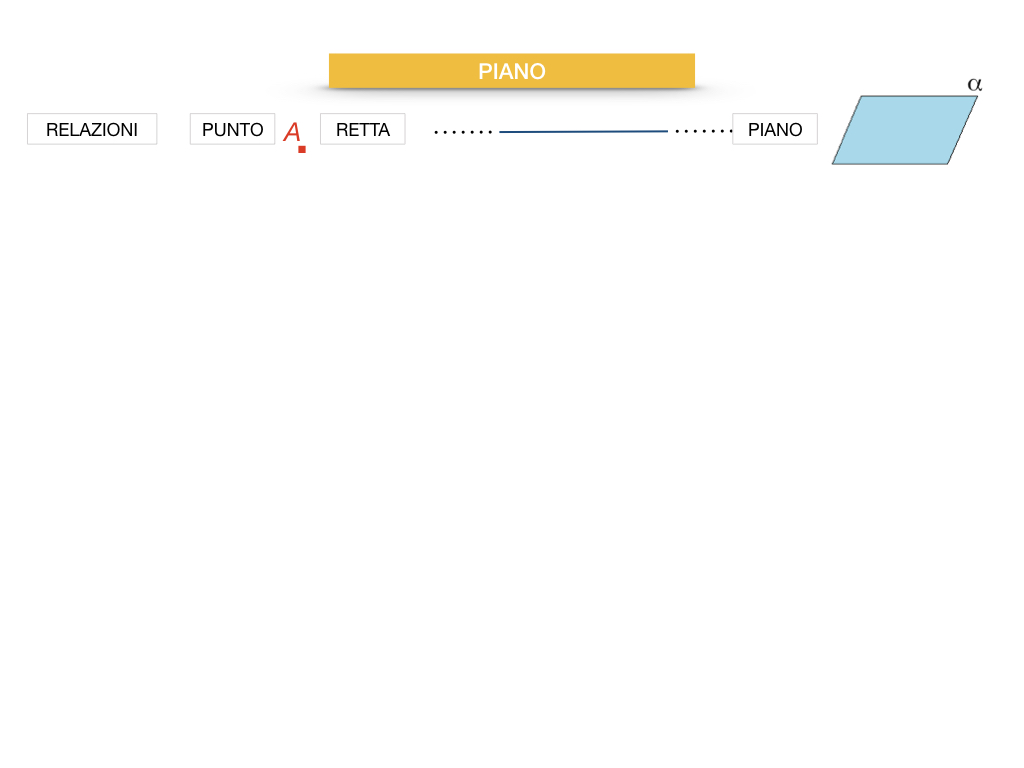 PIANO

RELAZIONI

PUNTO

A

RETTA

PIANO

$\alpha$